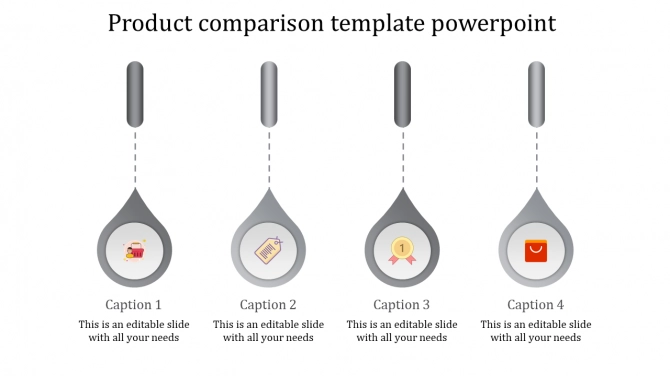 Product comparison template powerpoint

1

Caption 1
This is an editable slide with all your needs

Caption 2
This is an editable slide with all your needs

Caption 3
This is an editable slide with all your needs

Caption 4
This is an editable slide with all your needs